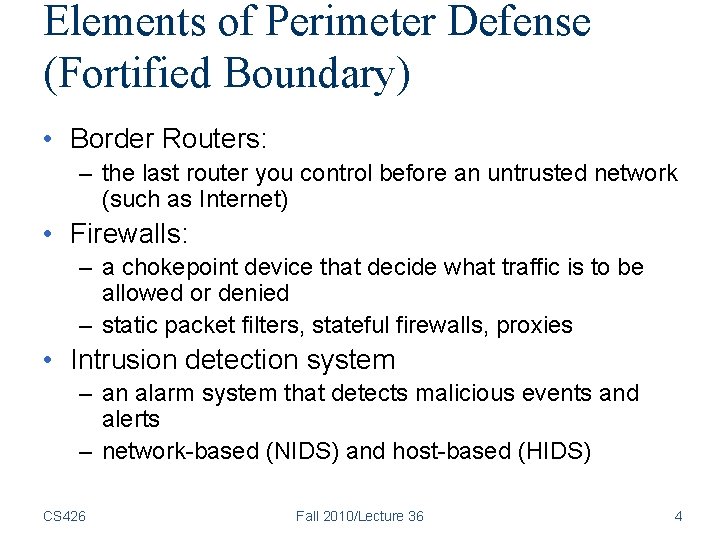 Elements of Perimeter Defense (Fortified Boundary)

• Border Routers:
– the last router you control before an untrusted network (such as Internet)
• Firewalls:
– a chokepoint device that decide what traffic is to be allowed or denied
– static packet filters, stateful firewalls, proxies
• Intrusion detection system
– an alarm system that detects malicious events and alerts
– network-based (NIDS) and host-based (HIDS)

CS426

Fall 2010/Lecture 36

4